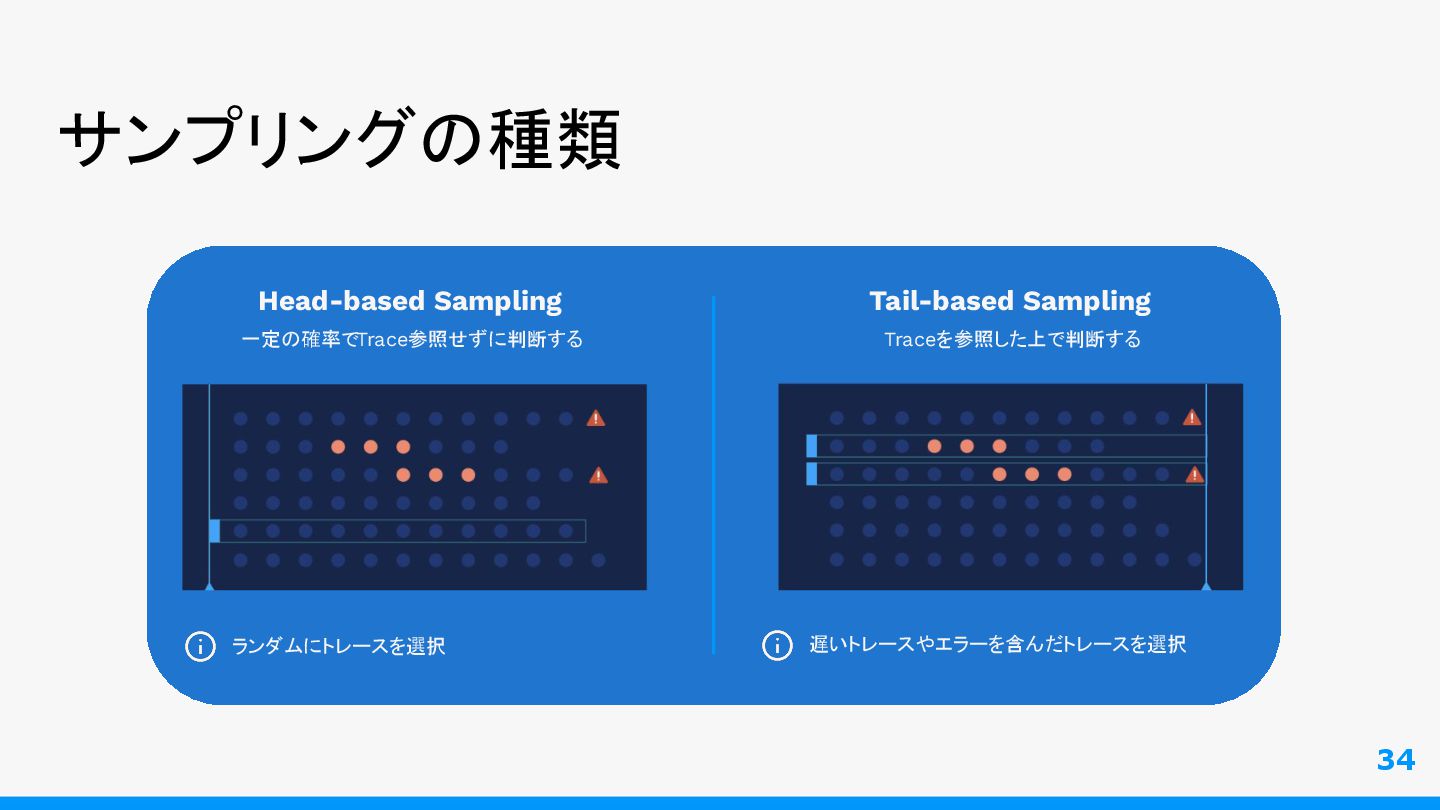 サンプリングの種類

Head-based Sampling
一定の確率でTrace参照せずに判断する

ランダムにトレースを選択

Tail-based Sampling
Traceを参照した上で判断する

遅いトレースやエラーを含んだトレースを選択

34